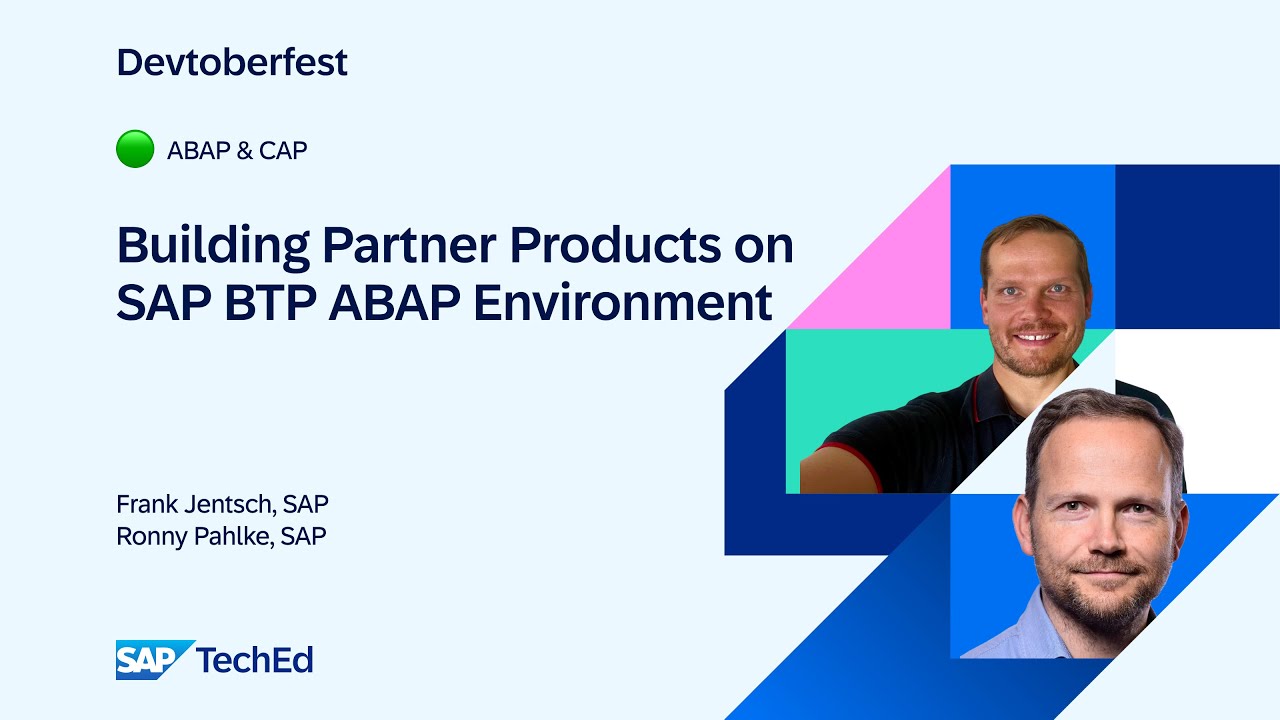 Devtoberfest

ABAP & CAP

Building Partner Products on SAP BTP ABAP Environment

Frank Jentsch, SAP
Ronny Pahlke, SAP

SAP TechEd